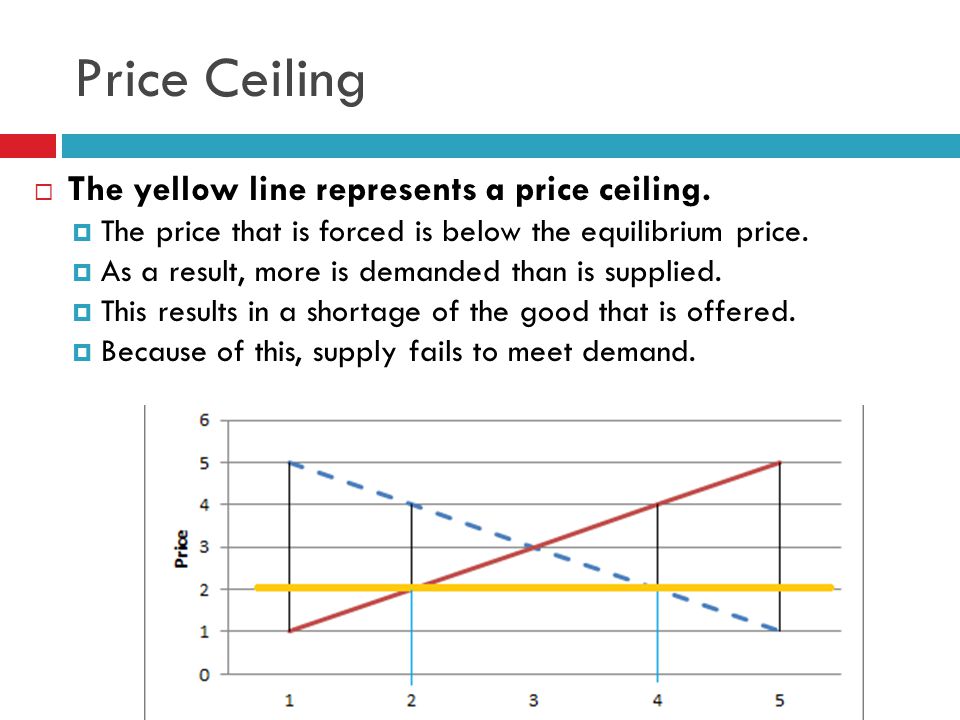 Price Ceiling

The yellow line represents a price ceiling.

The price that is forced is below the equilibrium price.

As a result, more is demanded than is supplied.

This results in a shortage of the good that is offered.

Because of this, supply fails to meet demand.

6
5
4
3
2
1
0

Price

1
2
3
4
5